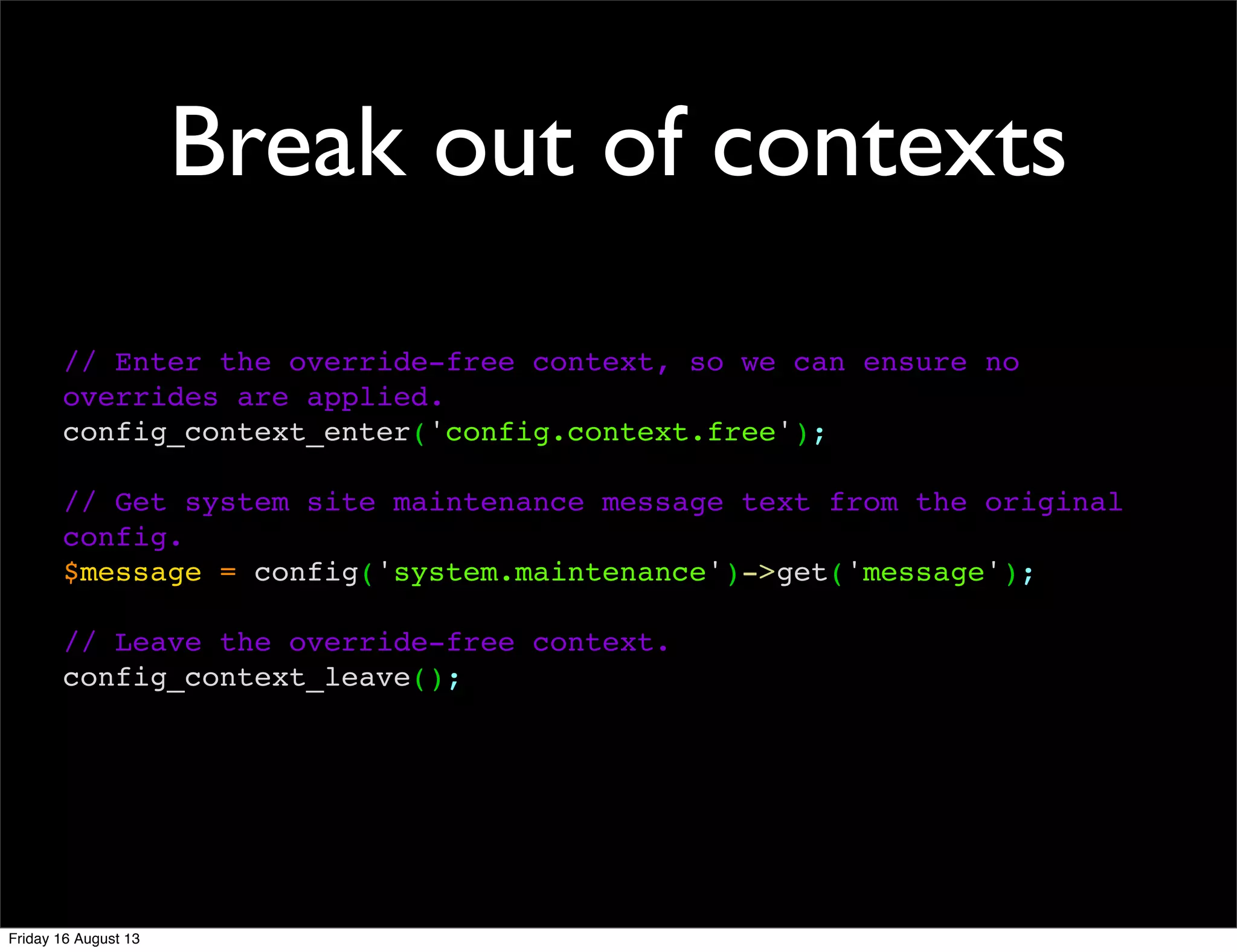 Break out of contexts

// Enter the override-free context, so we can ensure no overrides are applied.
config_context_enter('config.context.free');

// Get system site maintenance message text from the original config.
$message = config('system.maintenance')->get('message');

// Leave the override-free context.
config_context_leave();

Friday 16 August 13